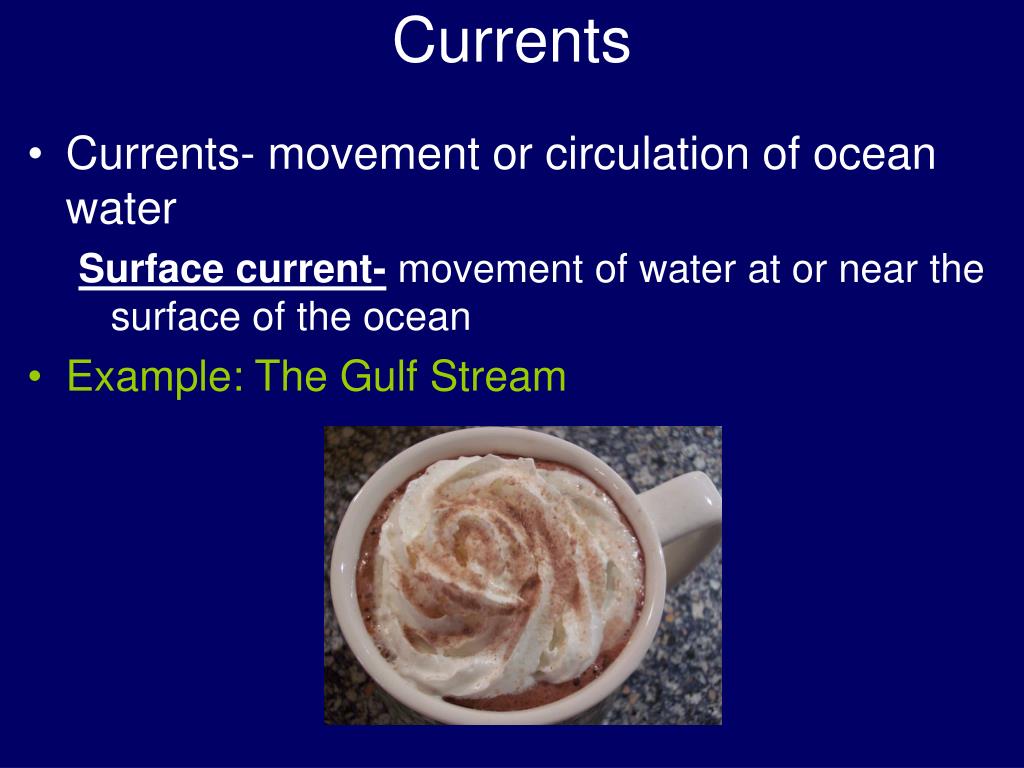 Currents

• Currents- movement or circulation of ocean water

Surface current- movement of water at or near the surface of the ocean

• Example: The Gulf Stream